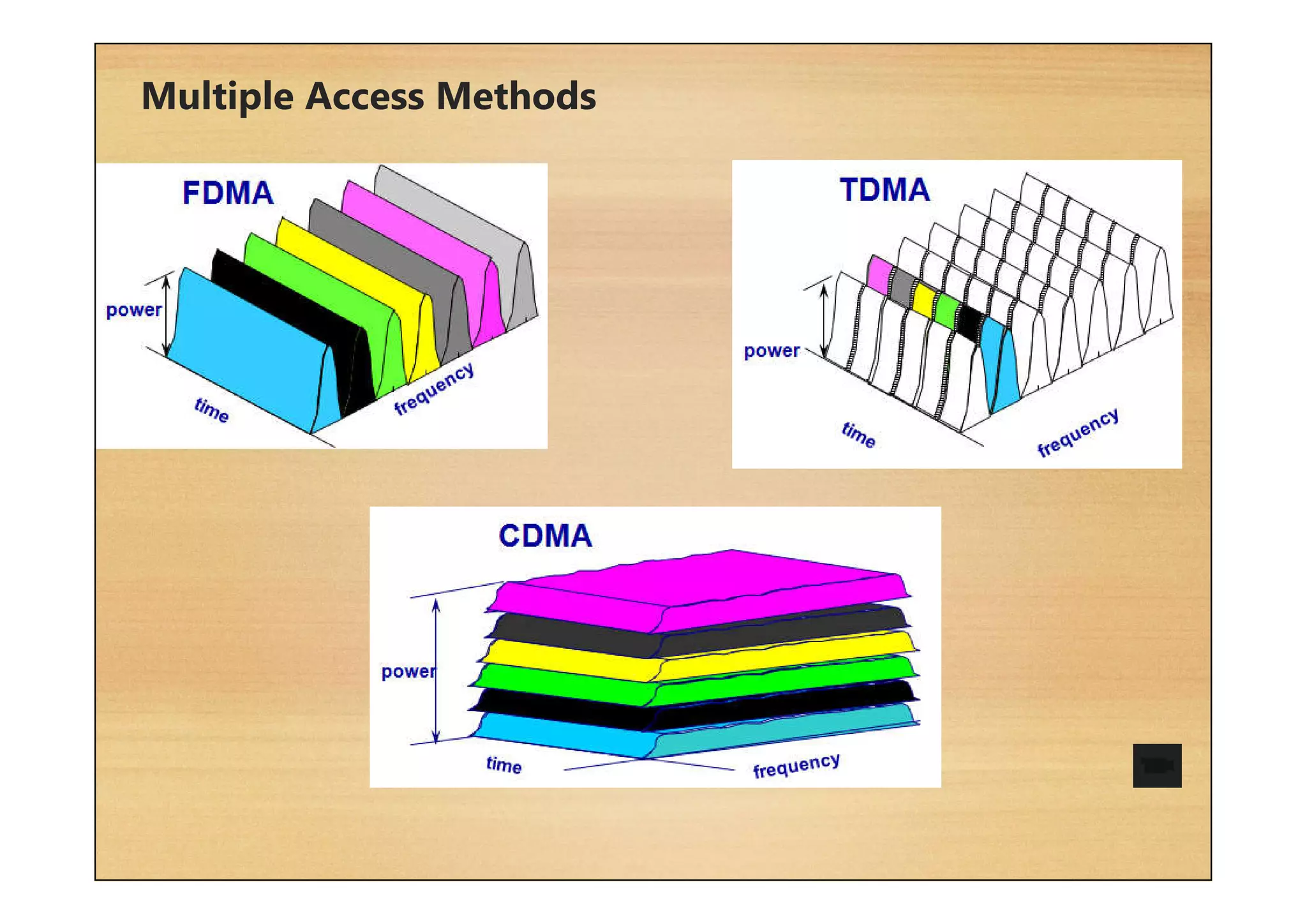 Multiple Access Methods

FDMA

power

time

frequency

TDMA

power

time

frequency

CDMA

power

time

frequency